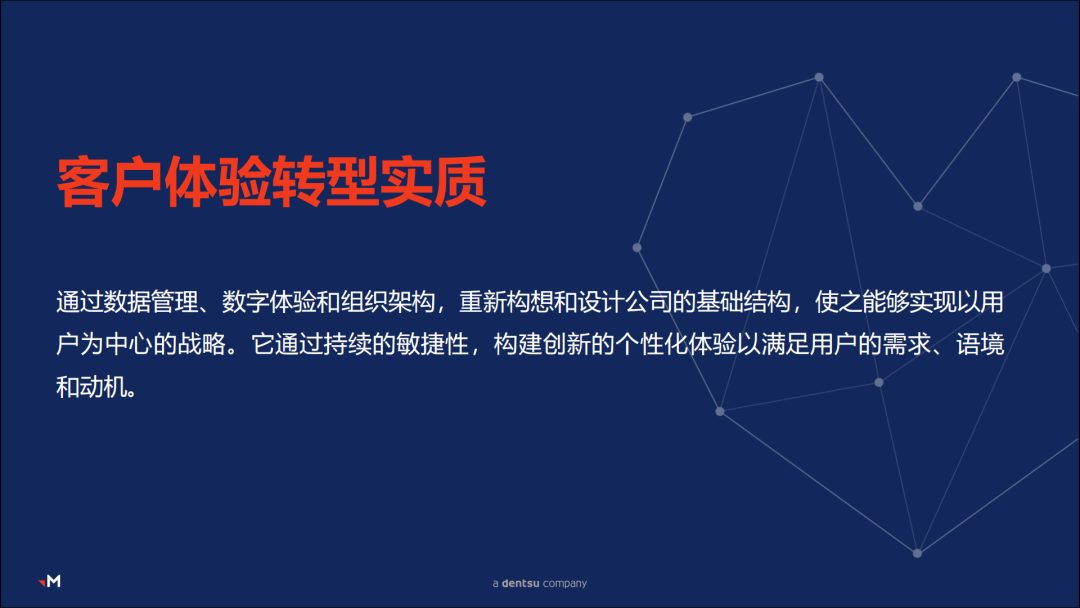 客户体验转型实质

通过数据管理、数字体验和组织架构，重新构想和设计公司的基础结构，使之能够实现以用户为中心的战略。它通过持续的敏捷性，构建创新的个性化体验以满足用户的需求、语境和动机。

M

a dentsu company